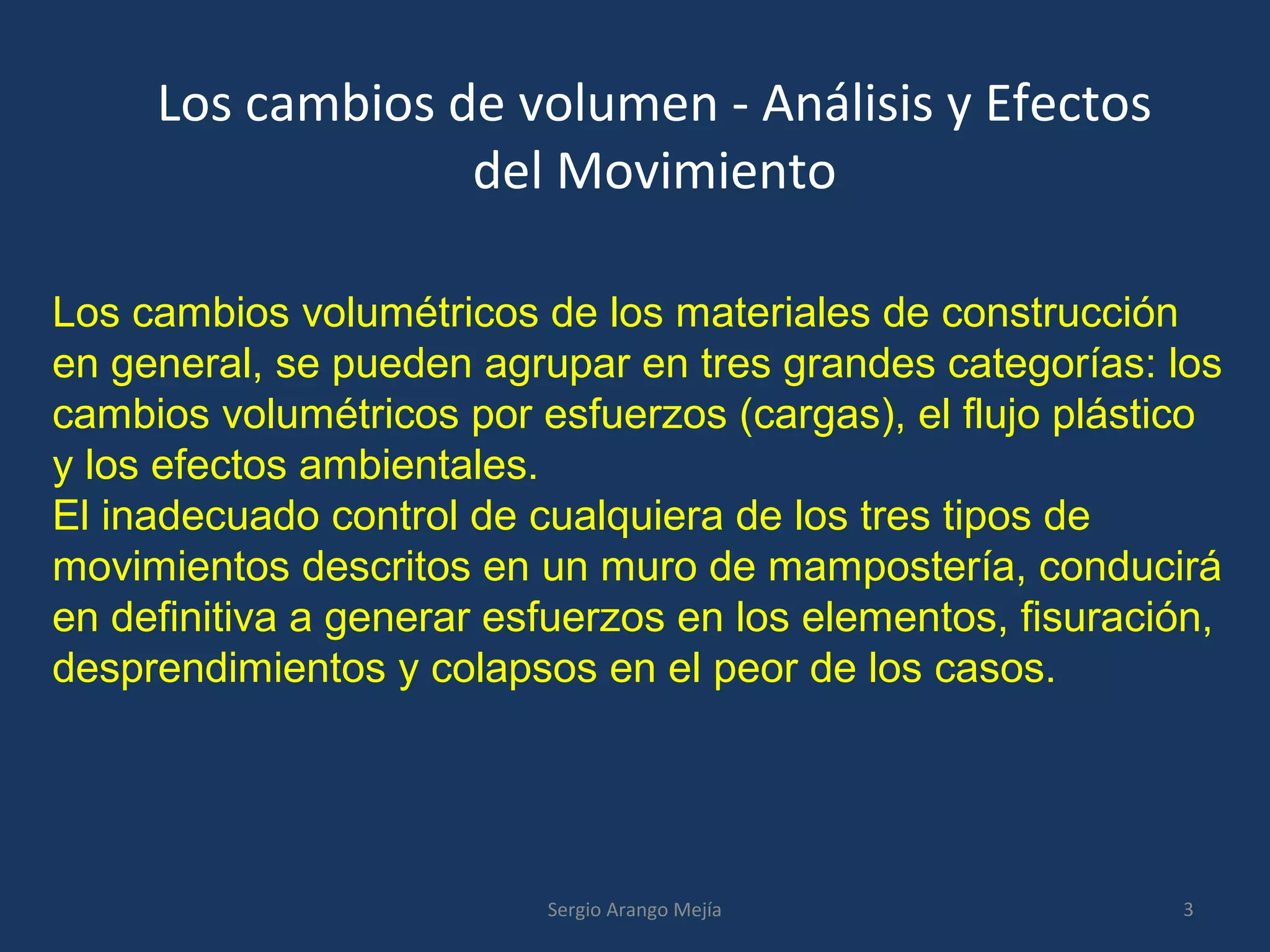 Los cambios de volumen - Análisis y Efectos del Movimiento

Los cambios volumétricos de los materiales de construcción en general, se pueden agrupar en tres grandes categorías: los cambios volumétricos por esfuerzos (cargas), el flujo plástico y los efectos ambientales.
El inadecuado control de cualquiera de los tres tipos de movimientos descritos en un muro de mampostería, conducirá en definitiva a generar esfuerzos en los elementos, fisuración, desprendimientos y colapsos en el peor de los casos.

Sergio Arango Mejía

3